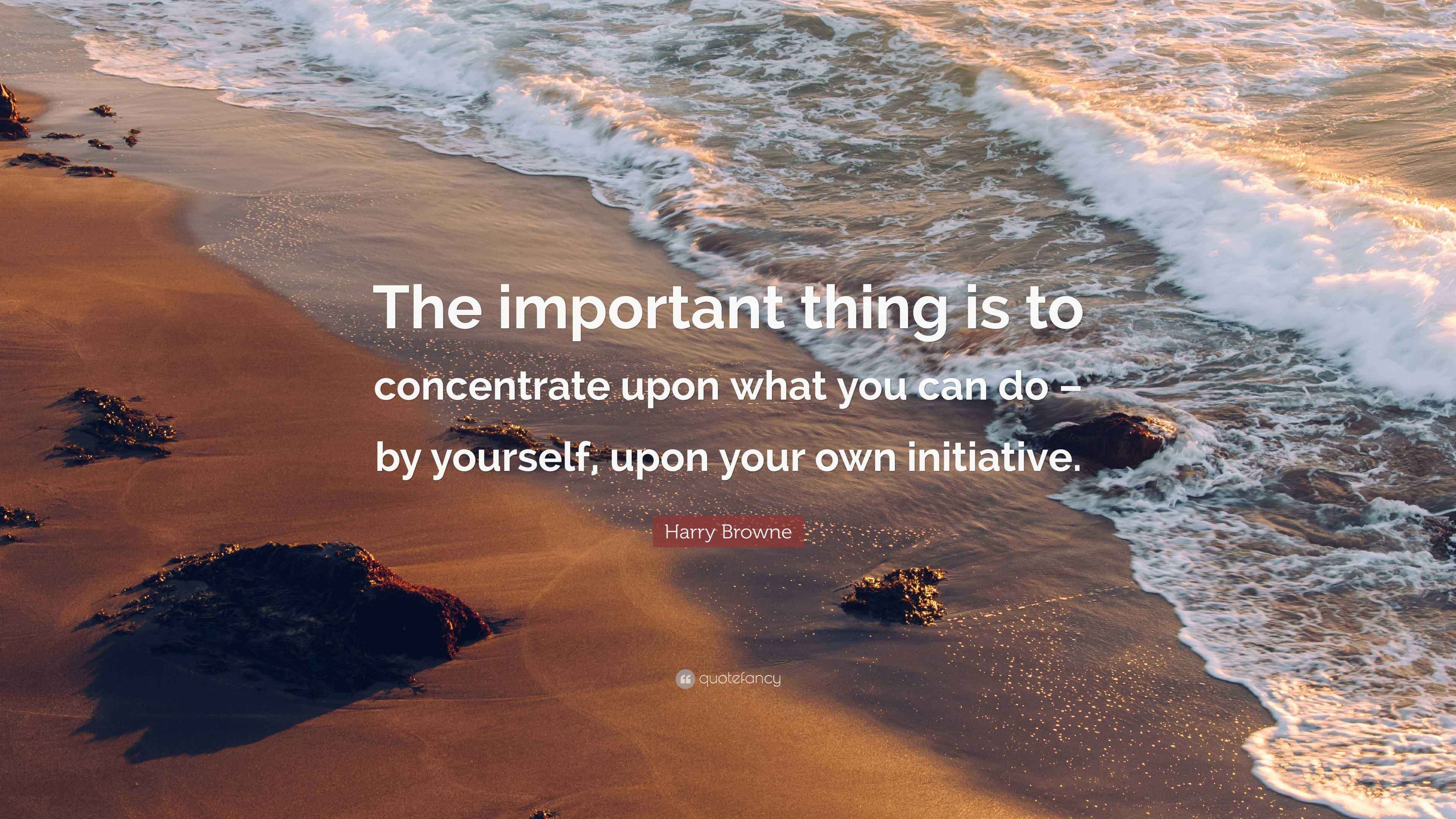 The important thing is to concentrate upon what you can do – by yourself, upon your own initiative.

Harry Browne

quotefancy